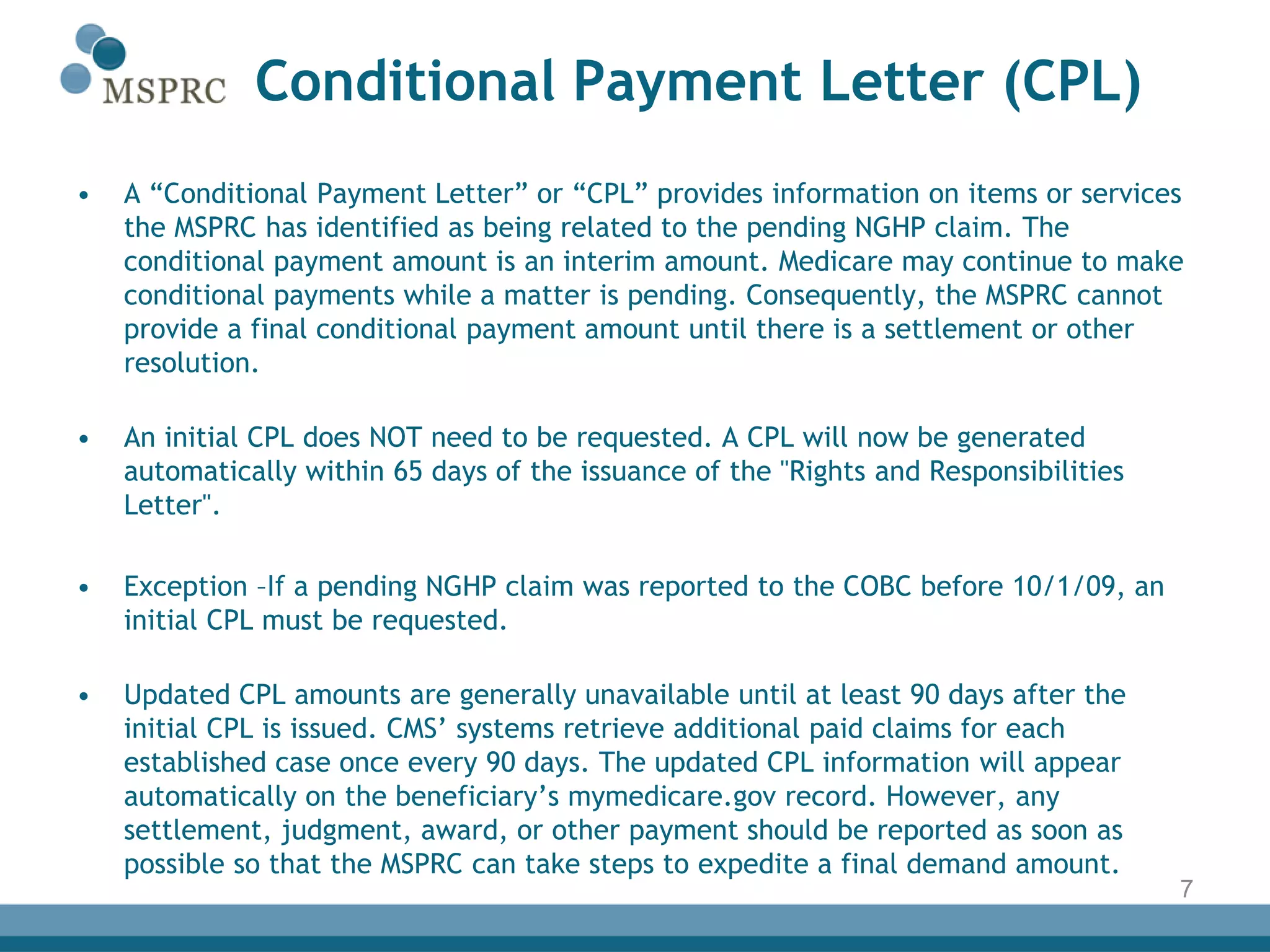 MSPRC Conditional Payment Letter (CPL)

• A “Conditional Payment Letter” or “CPL” provides information on items or services the MSPRC has identified as being related to the pending NGHP claim. The conditional payment amount is an interim amount. Medicare may continue to make conditional payments while a matter is pending. Consequently, the MSPRC cannot provide a final conditional payment amount until there is a settlement or other resolution.

• An initial CPL does NOT need to be requested. A CPL will now be generated automatically within 65 days of the issuance of the "Rights and Responsibilities Letter".

• Exception –If a pending NGHP claim was reported to the COBC before 10/1/09, an initial CPL must be requested.

• Updated CPL amounts are generally unavailable until at least 90 days after the initial CPL is issued. CMS’ systems retrieve additional paid claims for each established case once every 90 days. The updated CPL information will appear automatically on the beneficiary’s mymedicare.gov record. However, any settlement, judgment, award, or other payment should be reported as soon as possible so that the MSPRC can take steps to expedite a final demand amount.

7